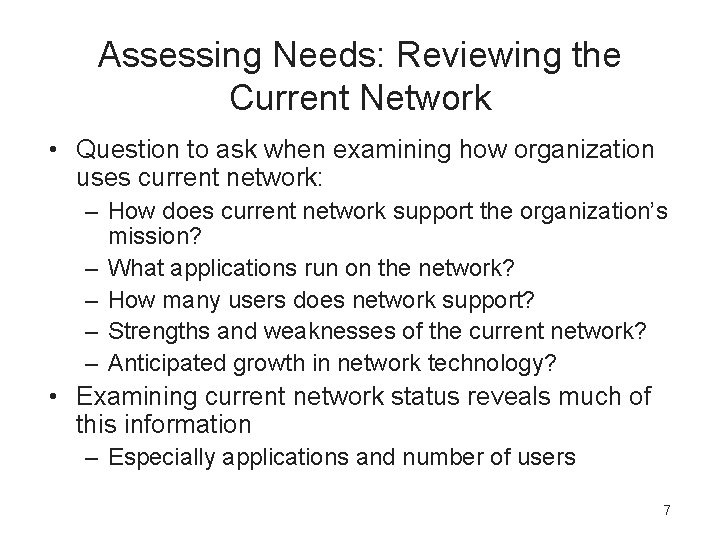 Assessing Needs: Reviewing the Current Network

• Question to ask when examining how organization uses current network:
 – How does current network support the organization's mission?
 – What applications run on the network?
 – How many users does network support?
 – Strengths and weaknesses of the current network?
 – Anticipated growth in network technology?
• Examining current network status reveals much of this information
 – Especially applications and number of users

7